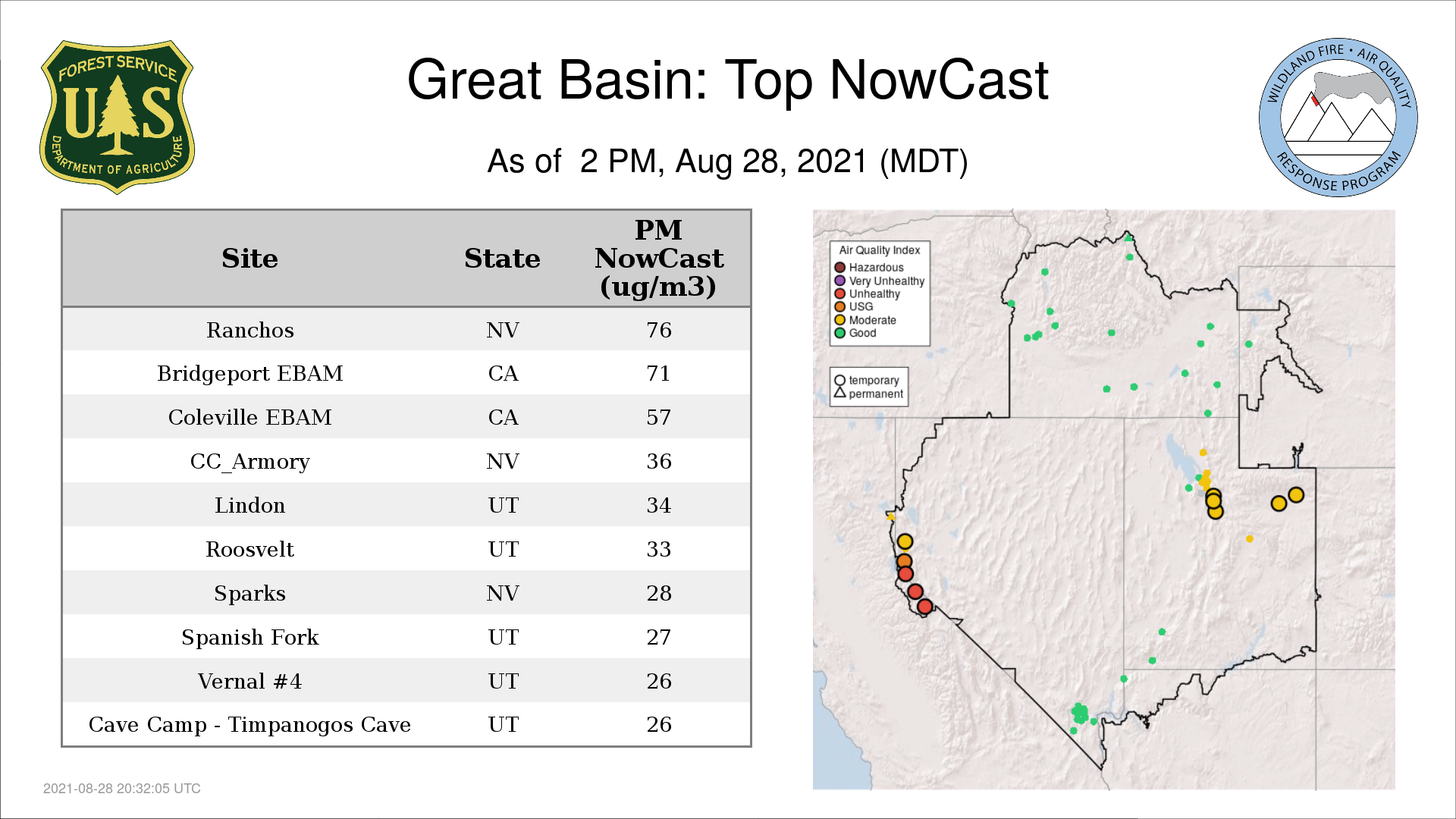 FOREST SERVICE
U S
DEPARTMENT OF AGRICULTURE

Great Basin: Top NowCast

As of 2 PM, Aug 28, 2021 (MDT)

WILDLAND FIRE • AIR QUALITY
RESPONSE PROGRAM

| Site | State | PM NowCast (ug/m3) |
|---|---|---|
| Ranchos | NV | 76 |
| Bridgeport EBAM | CA | 71 |
| Coleville EBAM | CA | 57 |
| CC_Armory | NV | 36 |
| Lindon | UT | 34 |
| Roosvelt | UT | 33 |
| Sparks | NV | 28 |
| Spanish Fork | UT | 27 |
| Vernal #4 | UT | 26 |
| Cave Camp - Timpanogos Cave | UT | 26 |

Air Quality Index
Hazardous
Very Unhealthy
Unhealthy
USG
Moderate
Good

temporary
permanent

2021-08-28 20:32:05 UTC